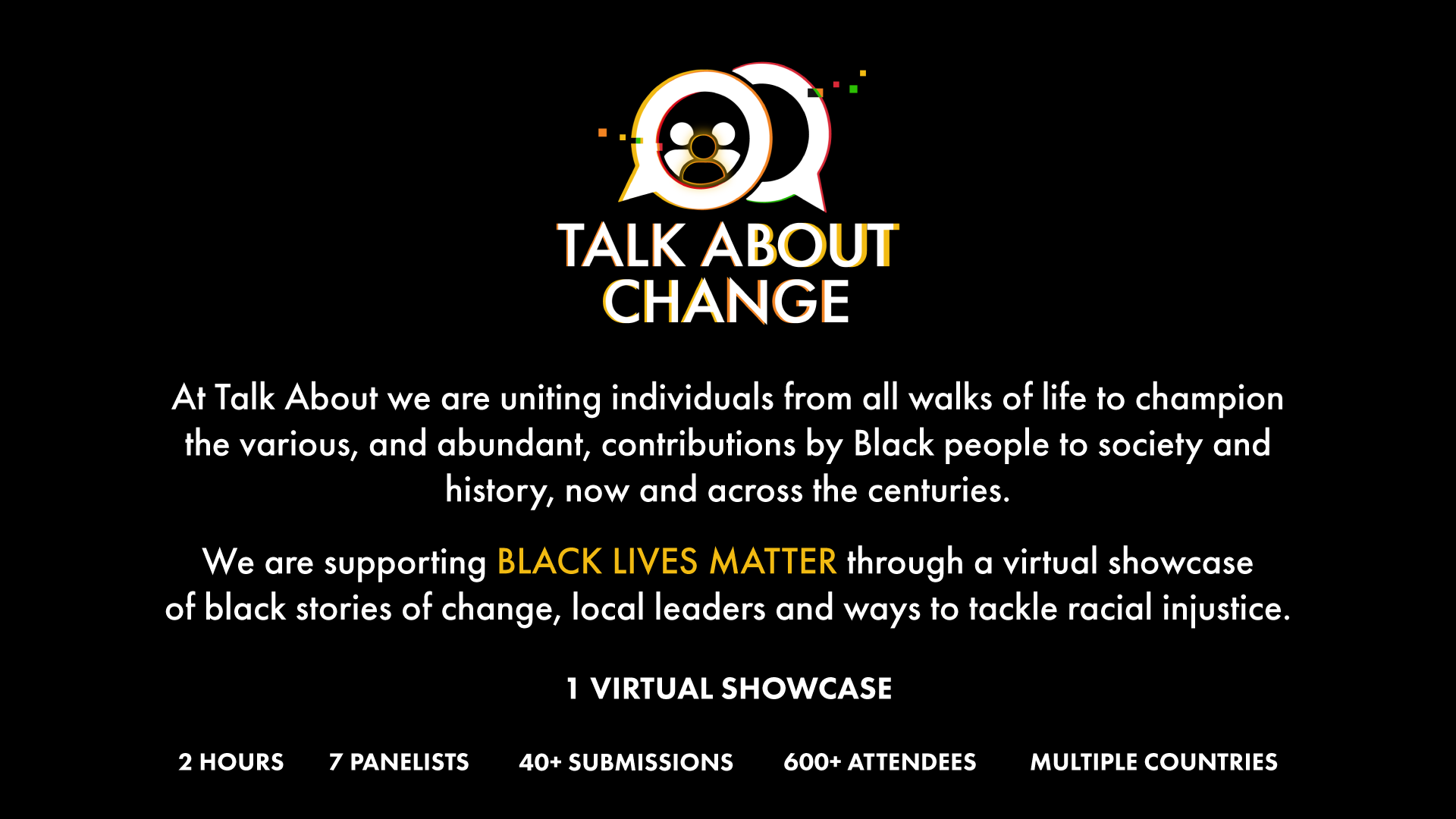 TALK ABOUT CHANGE

At Talk About we are uniting individuals from all walks of life to champion the various, and abundant, contributions by Black people to society and history, now and across the centuries.

We are supporting BLACK LIVES MATTER through a virtual showcase of black stories of change, local leaders and ways to tackle racial injustice.

1 VIRTUAL SHOWCASE

2 HOURS 7 PANELISTS 40+ SUBMISSIONS 600+ ATTENDEES MULTIPLE COUNTRIES